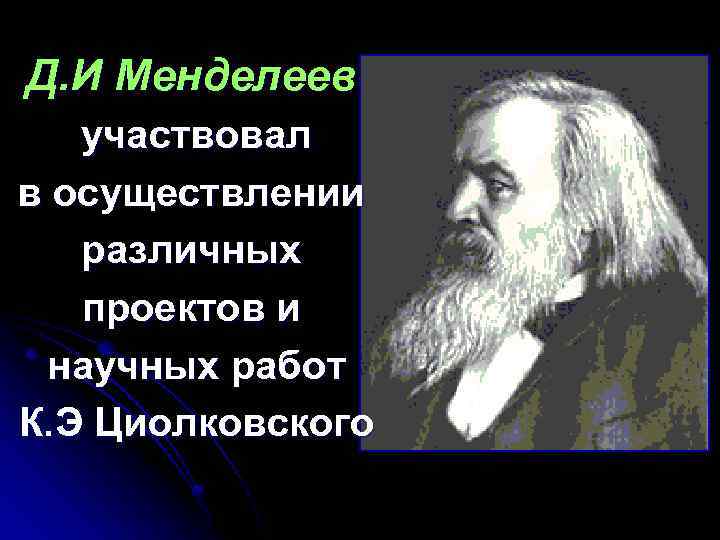 Д.И Менделеев участвовал в осуществлении различных проектов и научных работ К.Э Циолковского